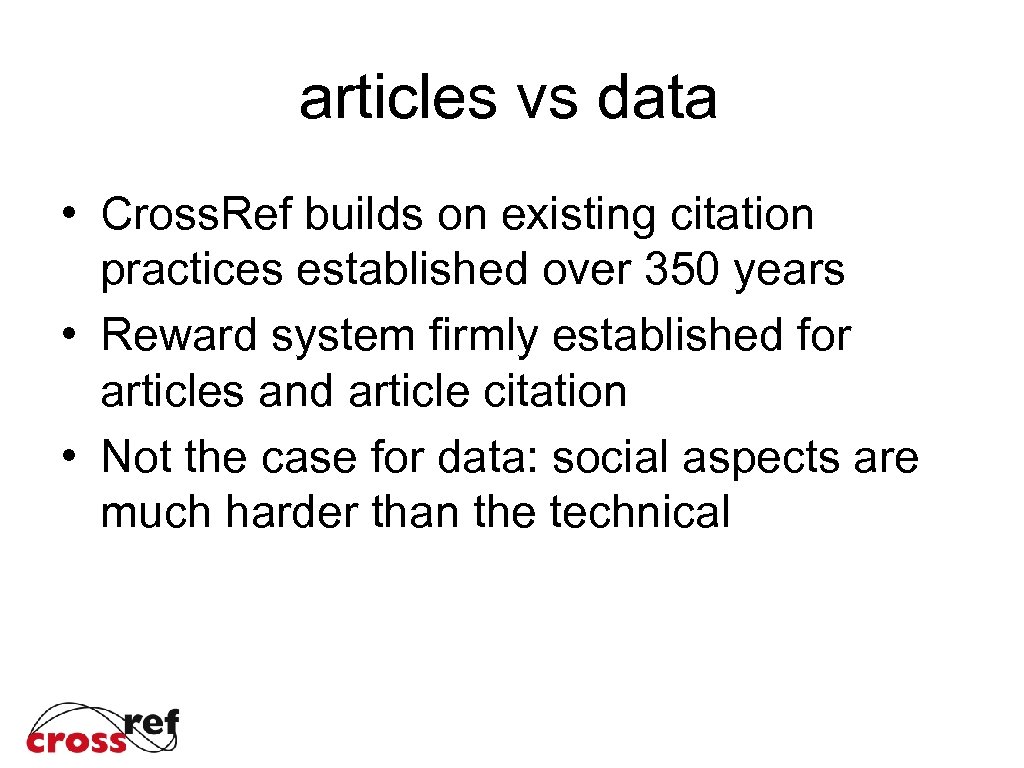 articles vs data

• Cross.Ref builds on existing citation practices established over 350 years
• Reward system firmly established for articles and article citation
• Not the case for data: social aspects are much harder than the technical

crossref